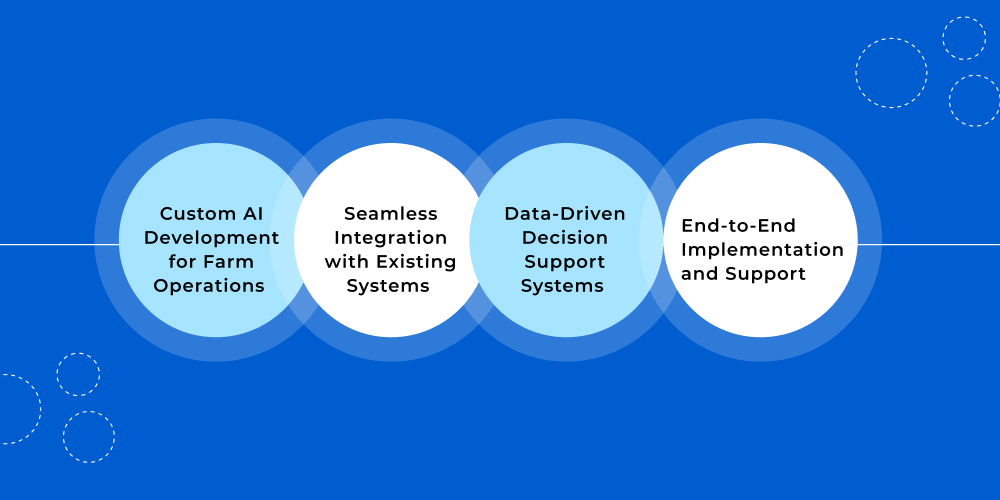 Custom AI Development for Farm Operations

Seamless Integration with Existing Systems

Data-Driven Decision Support Systems

End-to-End Implementation and Support